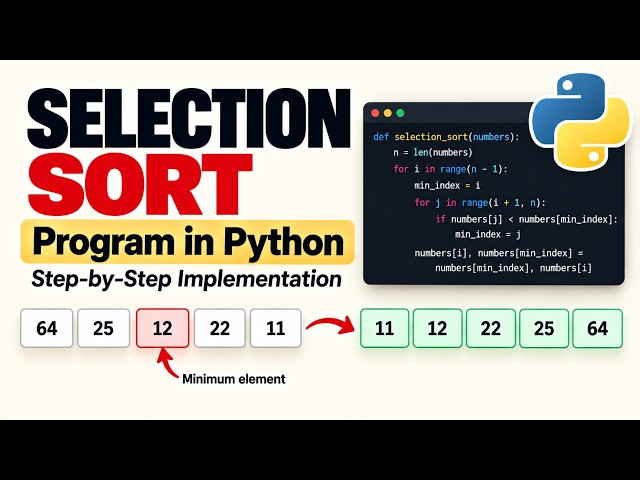 SELECTION
SORT
Program in Python
Step-by-Step Implementation

def selection_sort(numbers):
    n = len(numbers)
    for i in range(n - 1):
        min_index = i
        for j in range(i + 1, n):
            if numbers[j] < numbers[min_index]:
                min_index = j
        numbers[i], numbers[min_index] =
            numbers[min_index], numbers[i]

64 25 12 22 11

11 12 22 25 64

Minimum element